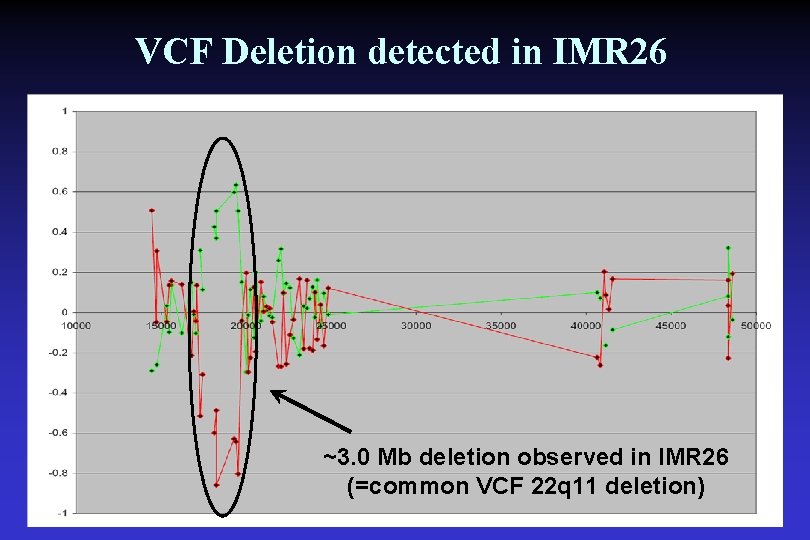 VCF Deletion detected in IMR26

1
0.8
0.6
0.4
0.2
0
-0.2
-0.4
-0.6
-0.8
-1

10000 15000 20000 25000 30000 35000 40000 45000 50000

~3.0 Mb deletion observed in IMR26
(=common VCF 22q11 deletion)